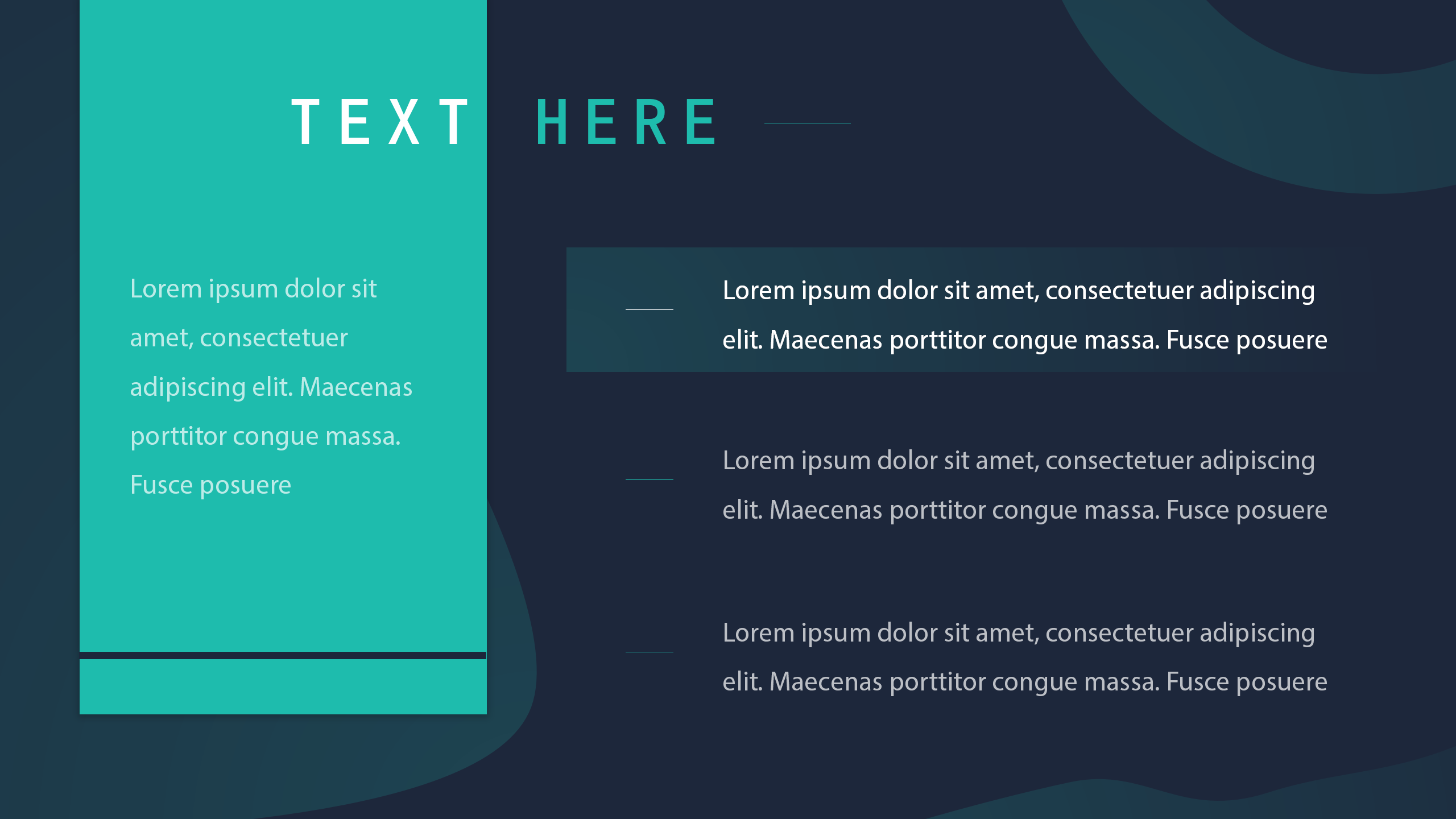 TEXT HERE

Lorem ipsum dolor sit amet, consectetuer adipiscing elit. Maecenas porttitor congue massa. Fusce posuere

Lorem ipsum dolor sit amet, consectetuer adipiscing elit. Maecenas porttitor congue massa. Fusce posuere

Lorem ipsum dolor sit amet, consectetuer adipiscing elit. Maecenas porttitor congue massa. Fusce posuere

Lorem ipsum dolor sit amet, consectetuer adipiscing elit. Maecenas porttitor congue massa. Fusce posuere